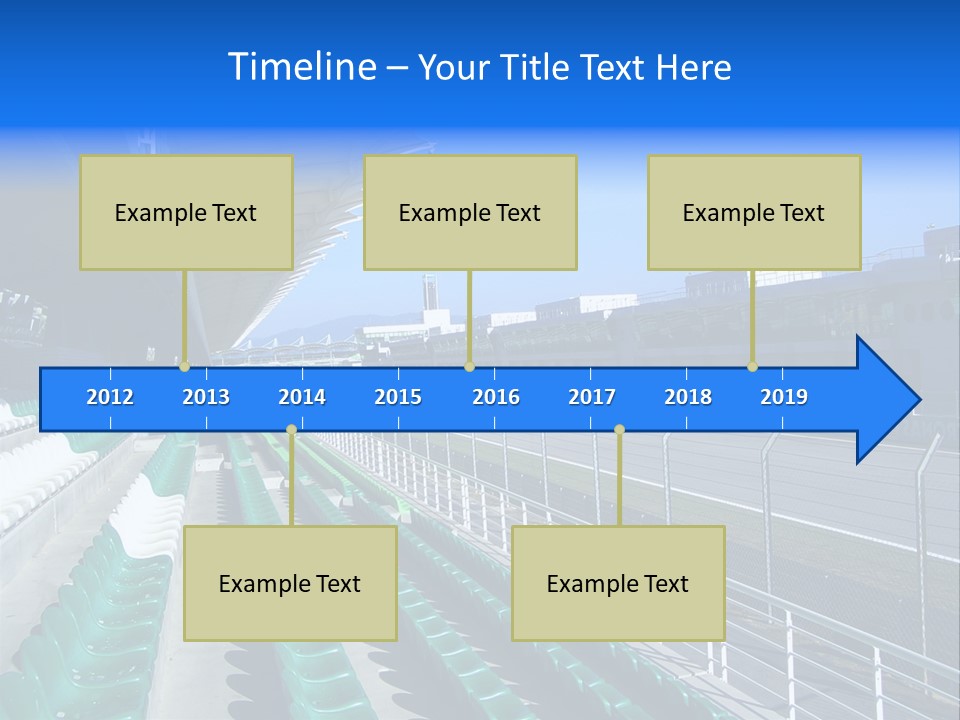 Timeline – Your Title Text Here

Example Text

Example Text

Example Text

2012 2013 2014 2015 2016 2017 2018 2019

Example Text

Example Text